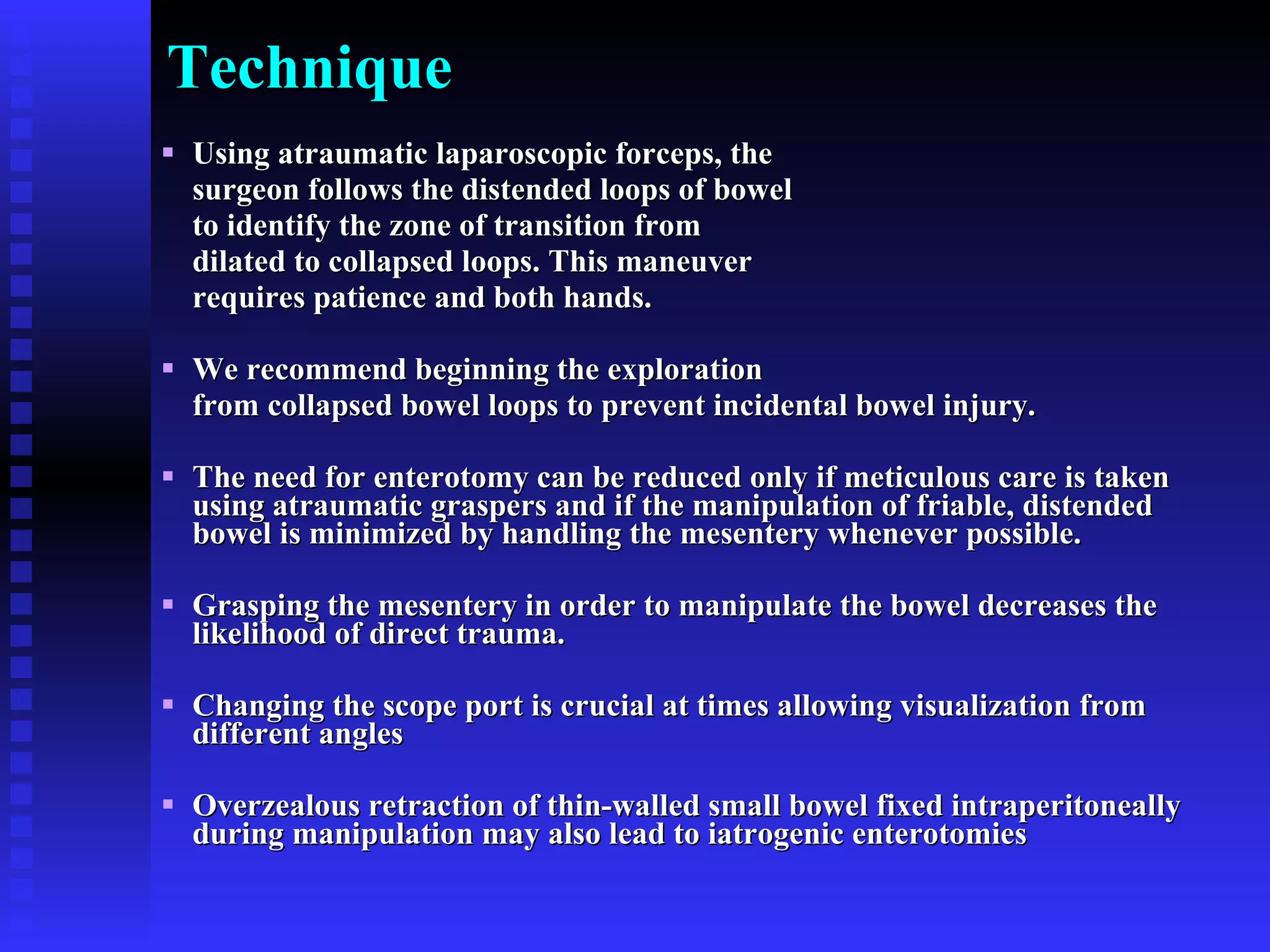 Technique

▪ Using atraumatic laparoscopic forceps, the surgeon follows the distended loops of bowel to identify the zone of transition from dilated to collapsed loops. This maneuver requires patience and both hands.

▪ We recommend beginning the exploration from collapsed bowel loops to prevent incidental bowel injury.

▪ The need for enterotomy can be reduced only if meticulous care is taken using atraumatic graspers and if the manipulation of friable, distended bowel is minimized by handling the mesentery whenever possible.

▪ Grasping the mesentery in order to manipulate the bowel decreases the likelihood of direct trauma.

▪ Changing the scope port is crucial at times allowing visualization from different angles

▪ Overzealous retraction of thin-walled small bowel fixed intraperitoneally during manipulation may also lead to iatrogenic enterotomies